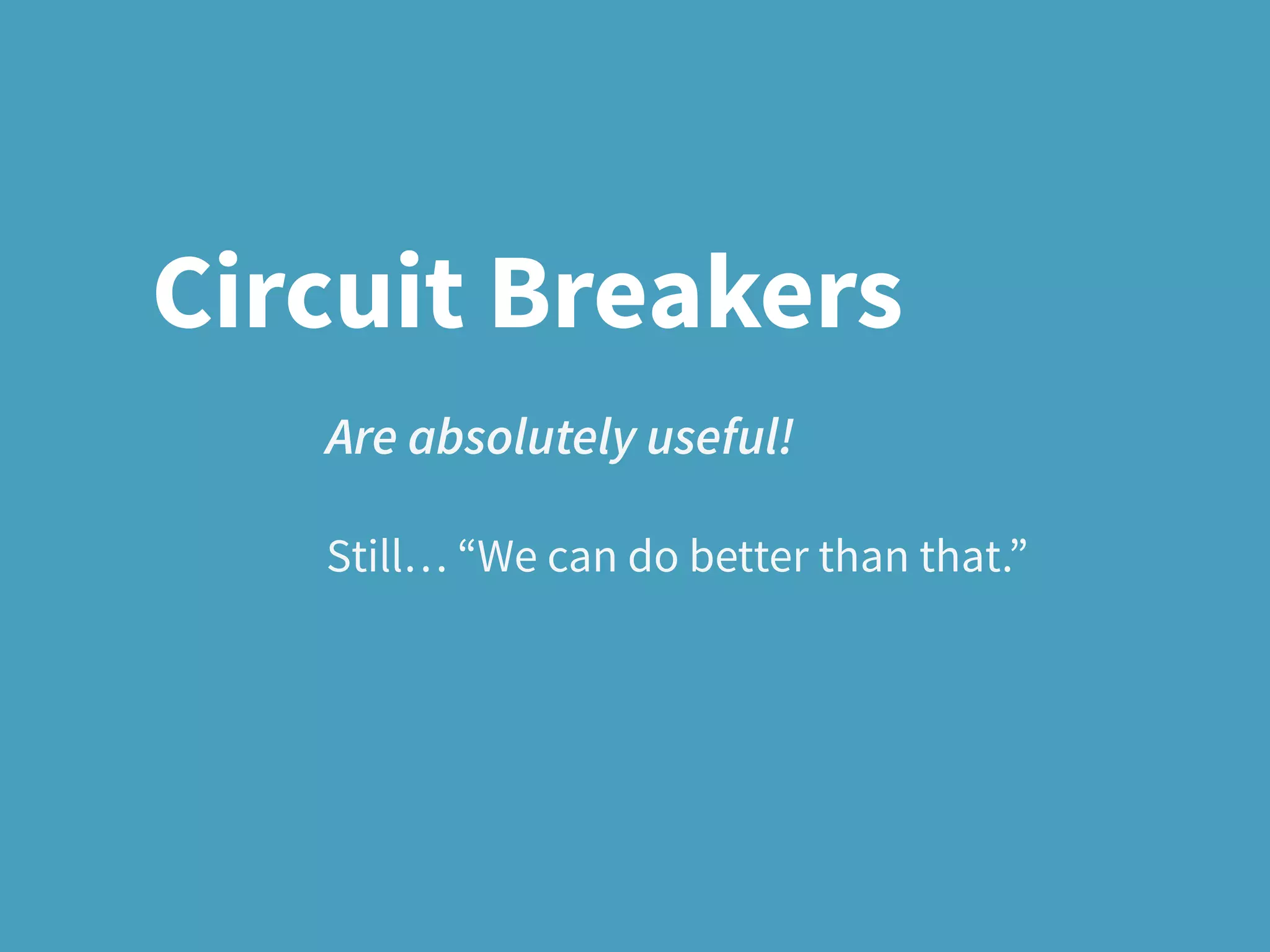 Circuit Breakers

Are absolutely useful!

Still… “We can do better than that.”